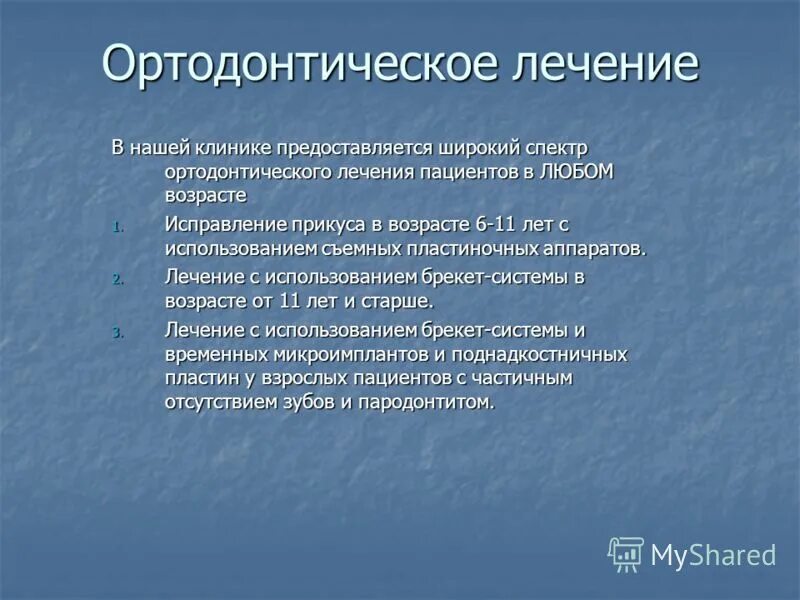 Ортодонтическое лечение

В нашей клинике предоставляется широкий спектр ортодонтического лечения пациентов в ЛЮБОМ возрасте

1. Исправление прикуса в возрасте 6-11 лет с использованием съемных пластиночных аппаратов.
2. Лечение с использованием брекет-системы в возрасте от 11 лет и старше.
3. Лечение с использованием брекет-системы и временных микроимплантов и поднадкостничных пластин у взрослых пациентов с частичным отсутствием зубов и пародонтитом.

MyShared